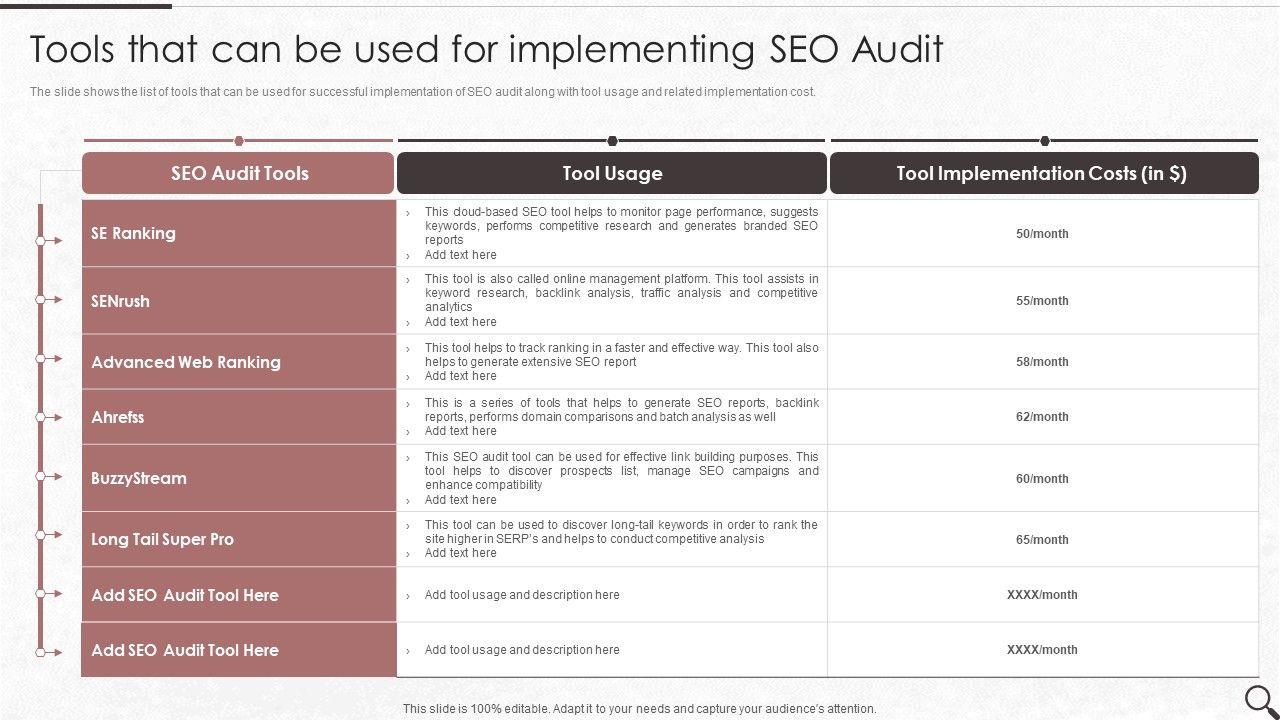 Tools that can be used for implementing SEO Audit

The slide shows the list of tools that can be used for successful implementation of SEO audit along with tool usage and related implementation cost.

| SEO Audit Tools | Tool Usage | Tool Implementation Costs (in $) |
|---|---|---|
| SE Ranking | › This cloud-based SEO tool helps to monitor page performance, suggests keywords, performs competitive research and generates branded SEO reports › Add text here | 50/month |
| SENrush | › This tool is also called online management platform. This tool assists in keyword research, backlink analysis, traffic analysis and competitive analytics › Add text here | 55/month |
| Advanced Web Ranking | › This tool helps to track ranking in a faster and effective way. This tool also helps to generate extensive SEO report › Add text here | 58/month |
| Ahrefss | › This is a series of tools that helps to generate SEO reports, backlink reports, performs domain comparisons and batch analysis as well › Add text here | 62/month |
| BuzzyStream | › This SEO audit tool can be used for effective link building purposes. This tool helps to discover prospects list, manage SEO campaigns and enhance compatibility › Add text here | 60/month |
| Long Tail Super Pro | › This tool can be used to discover long-tail keywords in order to rank the site higher in SERP's and helps to conduct competitive analysis › Add text here | 65/month |
| Add SEO Audit Tool Here | › Add tool usage and description here | XXXX/month |
| Add SEO Audit Tool Here | › Add tool usage and description here | XXXX/month |

This slide is 100% editable. Adapt it to your needs and capture your audience's attention.